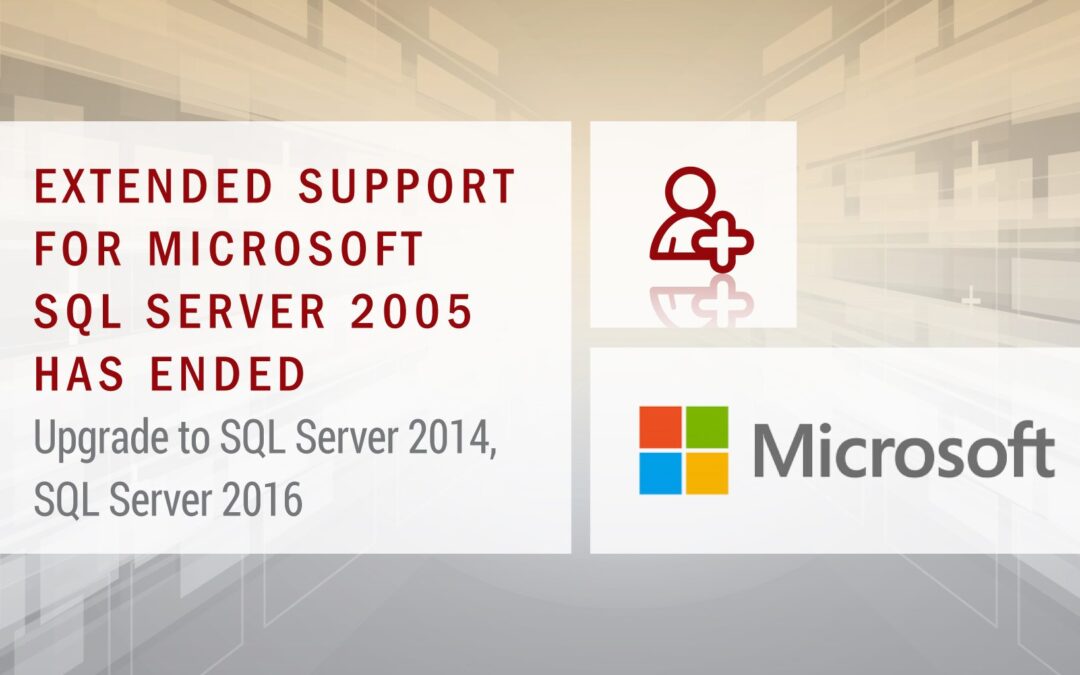 EXTENDED SUPPORT FOR MICROSOFT SQL SERVER 2005 HAS ENDED

Upgrade to SQL Server 2014, SQL Server 2016

Microsoft